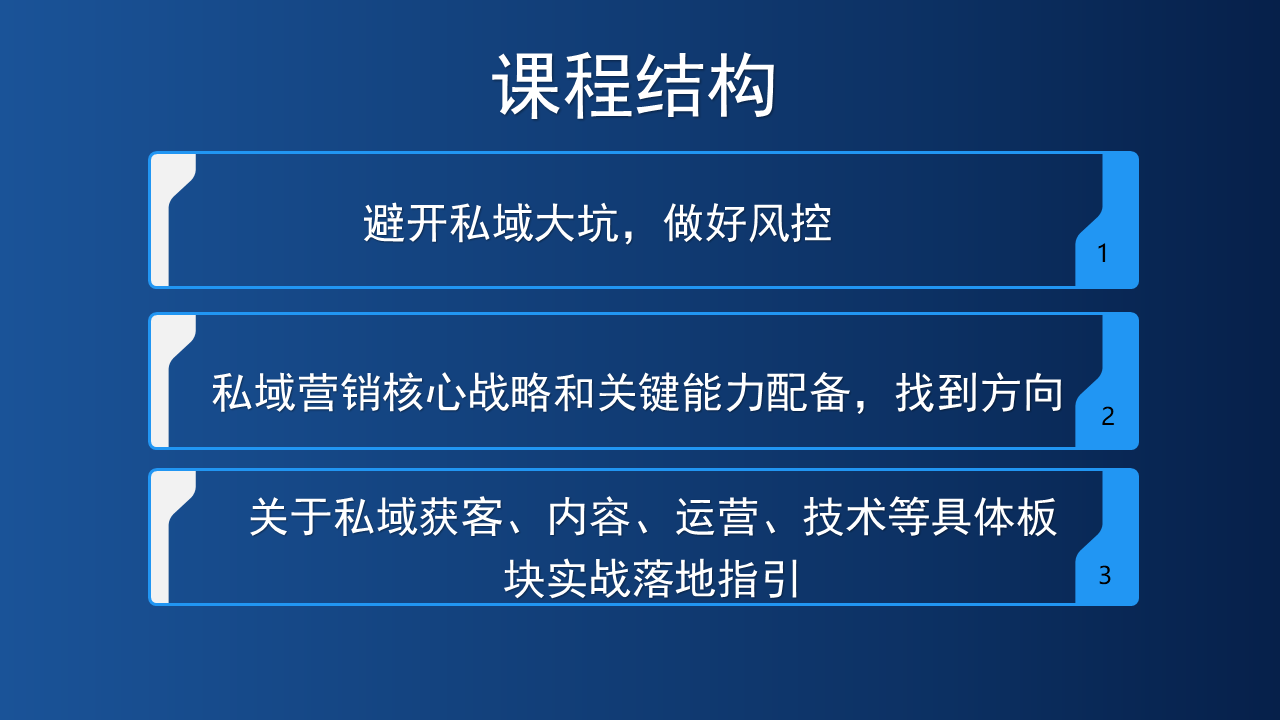 课程结构

避开私域大坑，做好风控

1

私域营销核心战略和关键能力配备，找到方向

2

关于私域获客、内容、运营、技术等具体板块实战落地指引

3